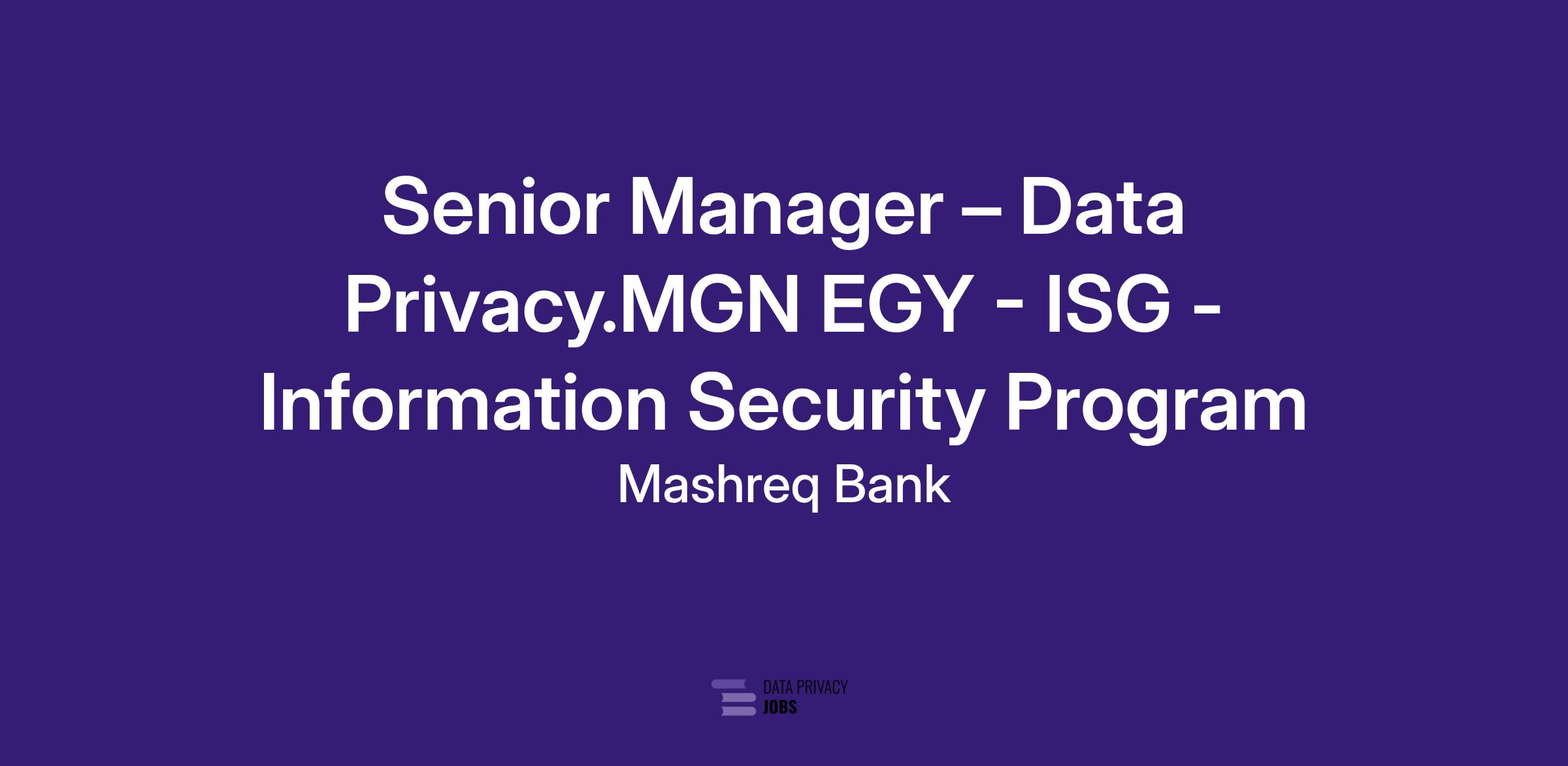 Senior Manager – Data Privacy.MGN EGY - ISG - Information Security Program

Mashreq Bank

DATA PRIVACY
JOBS